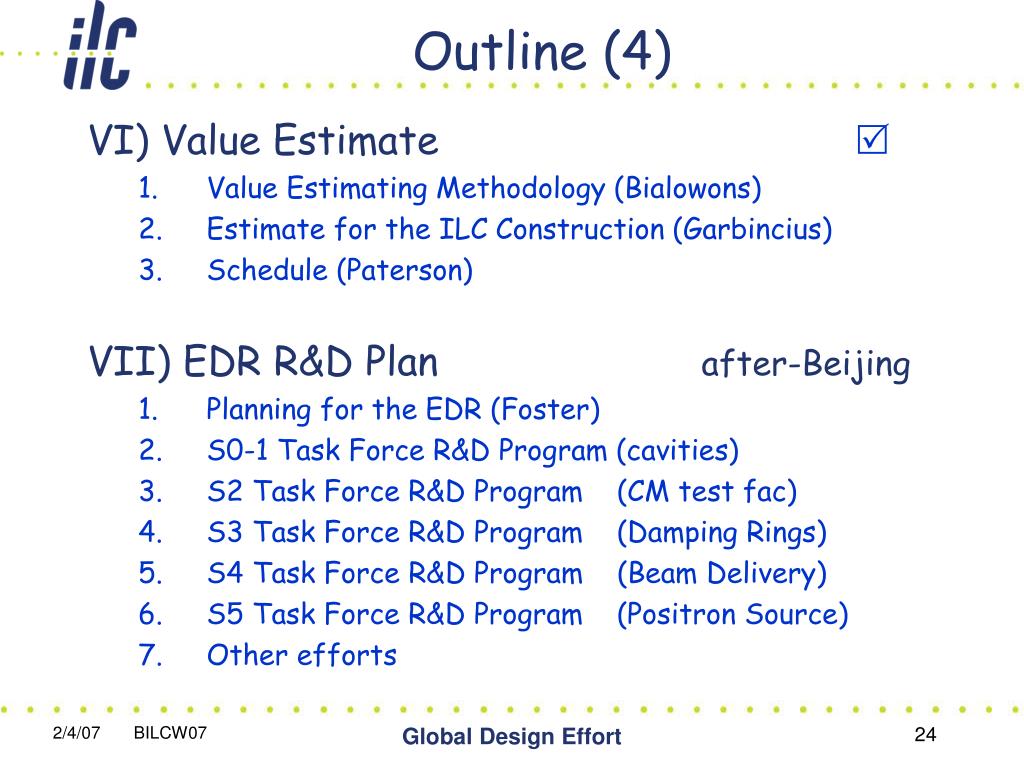 ilc

Outline (4)

VI) Value Estimate ☑

1. Value Estimating Methodology (Bialowons)
2. Estimate for the ILC Construction (Garbincius)
3. Schedule (Paterson)

VII) EDR R&D Plan after-Beijing

1. Planning for the EDR (Foster)
2. S0-1 Task Force R&D Program (cavities)
3. S2 Task Force R&D Program (CM test fac)
4. S3 Task Force R&D Program (Damping Rings)
5. S4 Task Force R&D Program (Beam Delivery)
6. S5 Task Force R&D Program (Positron Source)
7. Other efforts

2/4/07 BILCW07 Global Design Effort 24